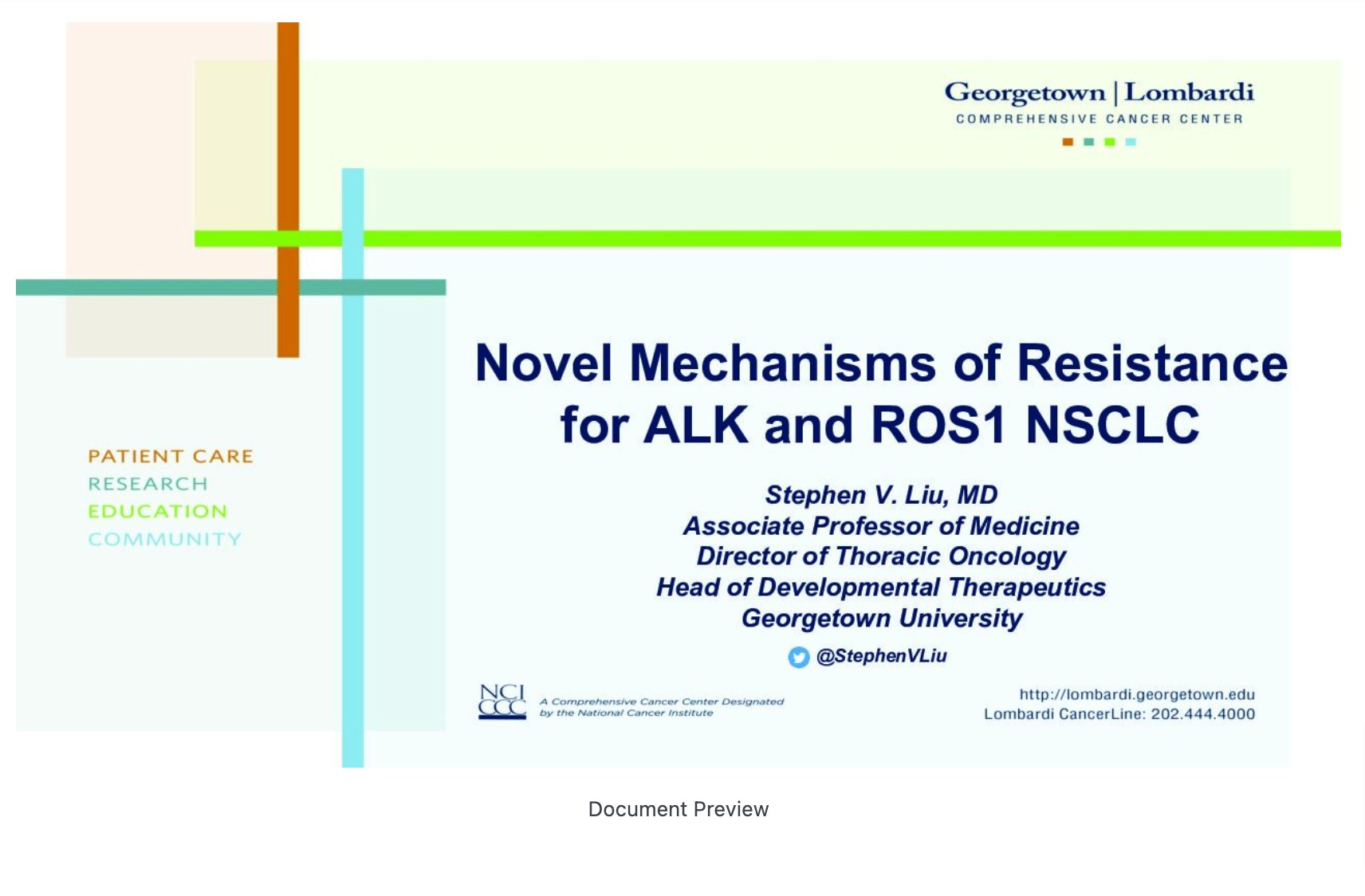 Georgetown | Lombardi
COMPREHENSIVE CANCER CENTER

PATIENT CARE
RESEARCH
EDUCATION
COMMUNITY

Novel Mechanisms of Resistance for ALK and ROS1 NSCLC

Stephen V. Liu, MD
Associate Professor of Medicine
Director of Thoracic Oncology
Head of Developmental Therapeutics
Georgetown University

@StephenVLiu

NCI CCC
A Comprehensive Cancer Center Designated by the National Cancer Institute

http://lombardi.georgetown.edu
Lombardi CancerLine: 202.444.4000

Document Preview